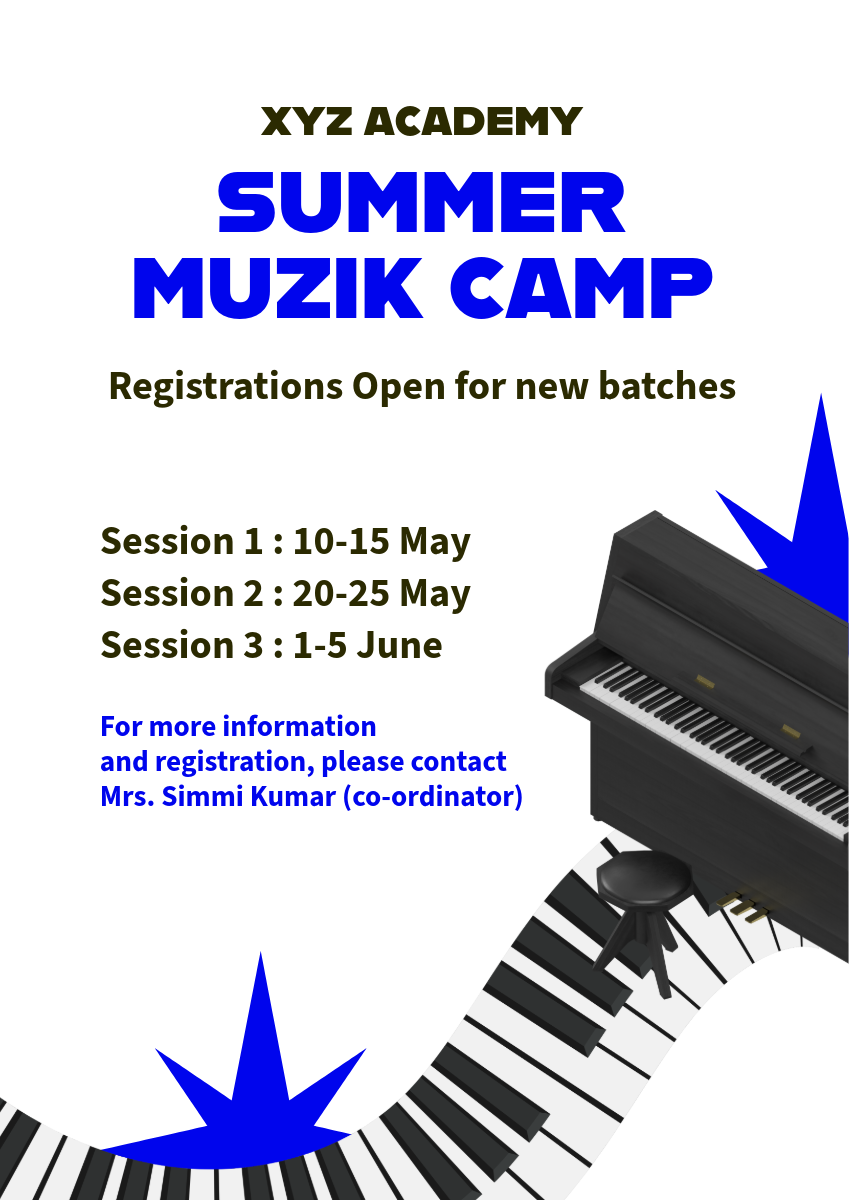 XYZ ACADEMY
SUMMER MUZIK CAMP

Registrations Open for new batches

Session 1 : 10-15 May
Session 2 : 20-25 May
Session 3 : 1-5 June

For more information and registration, please contact Mrs. Simmi Kumar (co-ordinator)